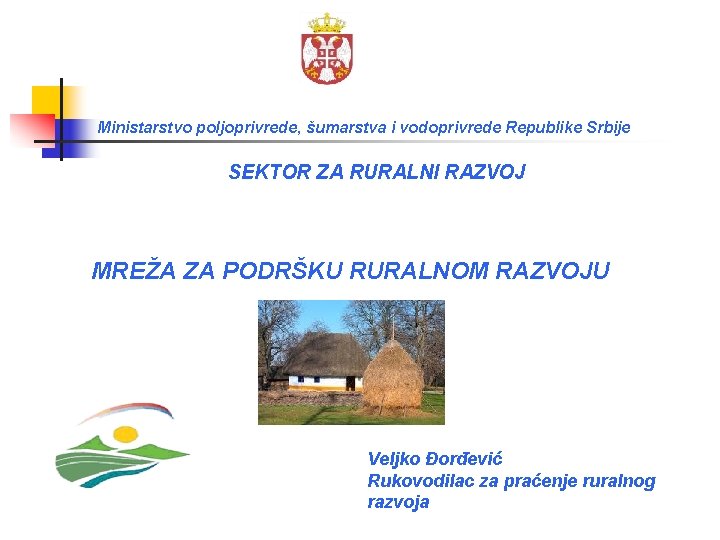 Ministarstvo poljoprivrede, šumarstva i vodoprivrede Republike Srbije

SEKTOR ZA RURALNI RAZVOJ

MREŽA ZA PODRŠKU RURALNOM RAZVOJU

Veljko Đorđević
Rukovodilac za praćenje ruralnog razvoja